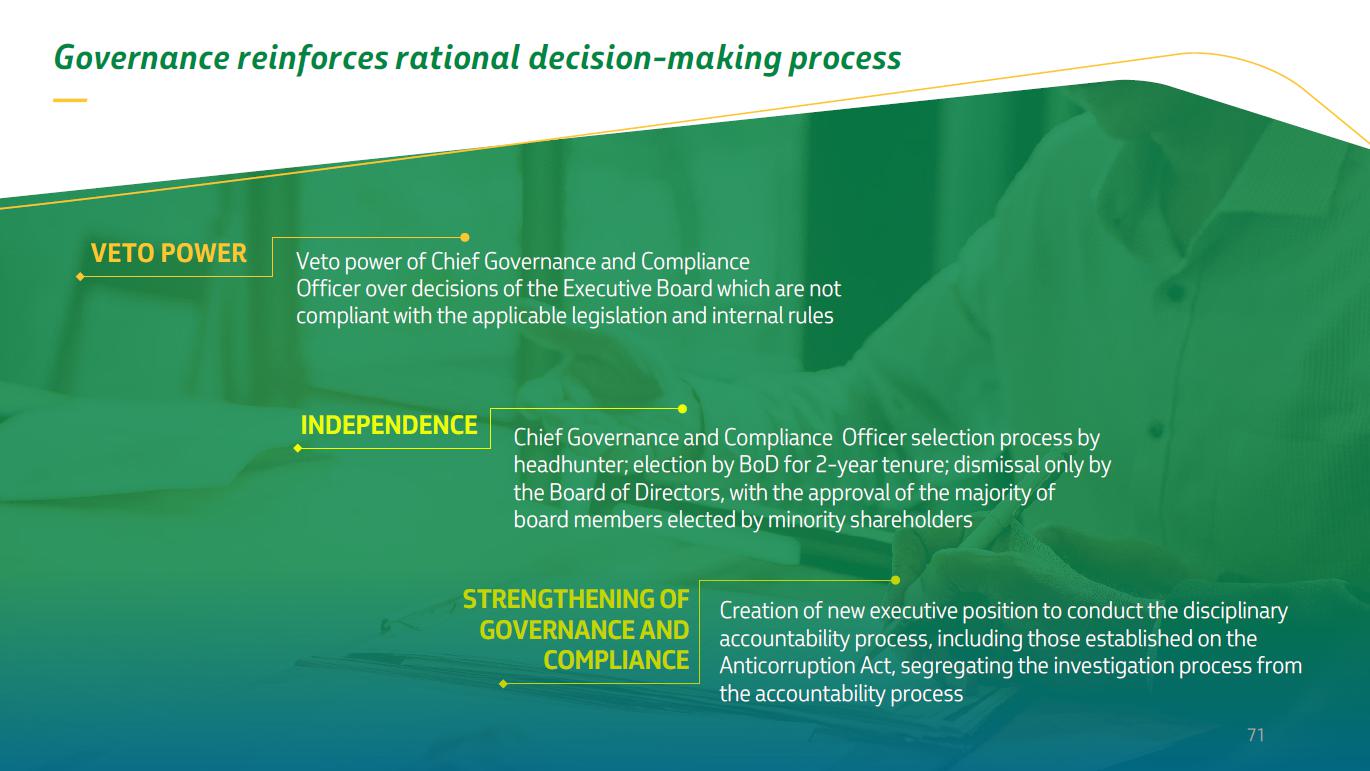 Governance reinforces rational decision-making process

VETO POWER

Veto power of Chief Governance and Compliance Officer over decisions of the Executive Board which are not compliant with the applicable legislation and internal rules

INDEPENDENCE

Chief Governance and Compliance Officer selection process by headhunter; election by BoD for 2-year tenure; dismissal only by the Board of Directors, with the approval of the majority of board members elected by minority shareholders

STRENGTHENING OF GOVERNANCE AND COMPLIANCE

Creation of new executive position to conduct the disciplinary accountability process, including those established on the Anticorruption Act, segregating the investigation process from the accountability process

71